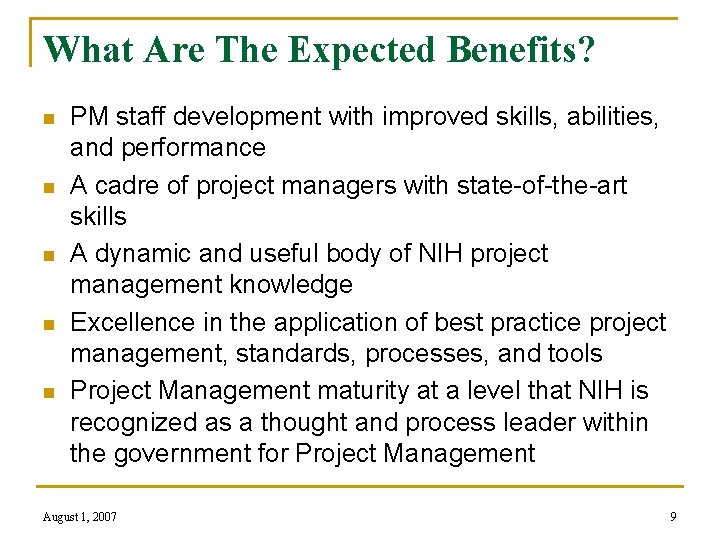 What Are The Expected Benefits?

- PM staff development with improved skills, abilities, and performance
- A cadre of project managers with state-of-the-art skills
- A dynamic and useful body of NIH project management knowledge
- Excellence in the application of best practice project management, standards, processes, and tools
- Project Management maturity at a level that NIH is recognized as a thought and process leader within the government for Project Management

August 1, 2007

9